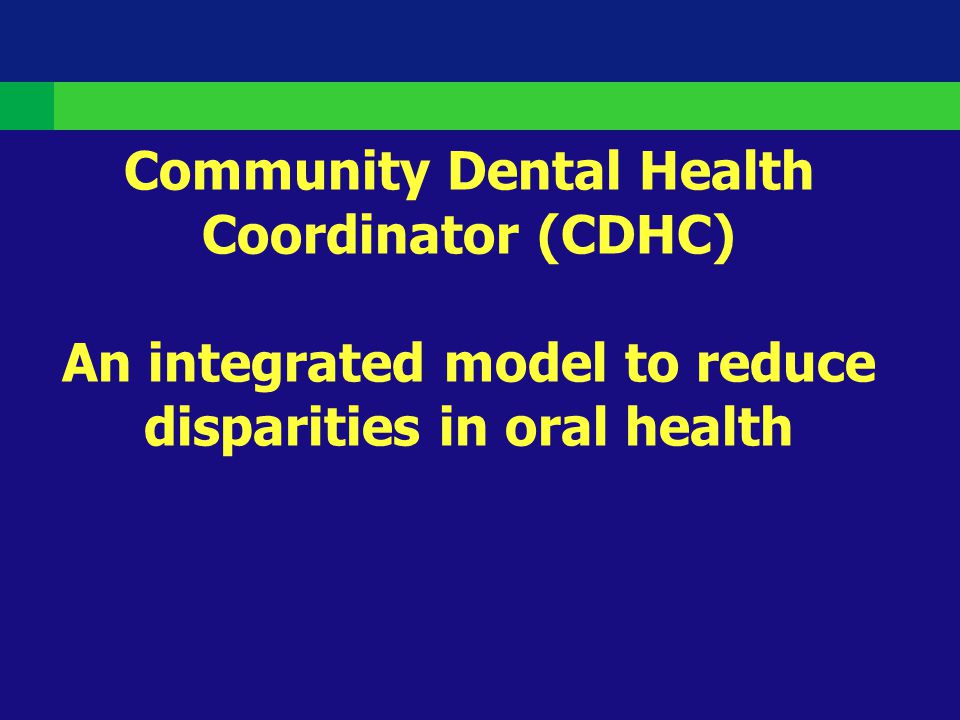 Community Dental Health Coordinator (CDHC)

An integrated model to reduce disparities in oral health